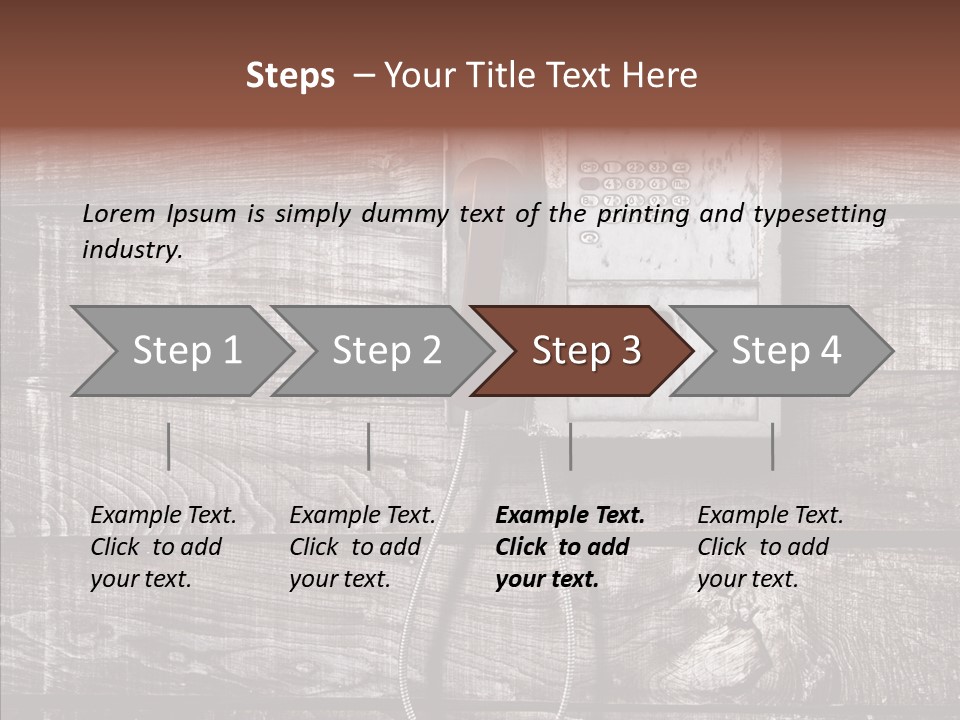 Steps – Your Title Text Here

Lorem Ipsum is simply dummy text of the printing and typesetting industry.

Step 1

Step 2

Step 3

Step 4

Example Text. Click to add your text.

Example Text. Click to add your text.

Example Text. Click to add your text.

Example Text. Click to add your text.